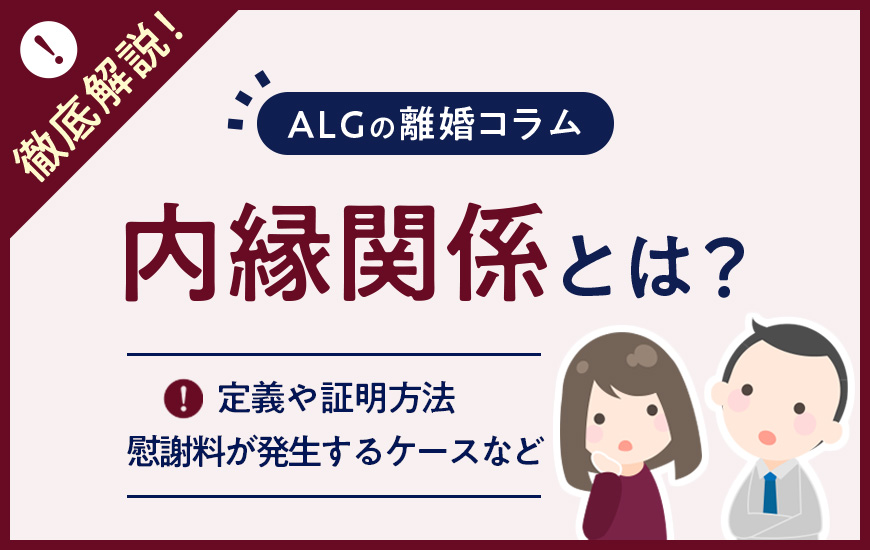 徹底解説！

ALGの離婚コラム

内縁関係とは？

定義や証明方法
慰謝料が発生するケースなど